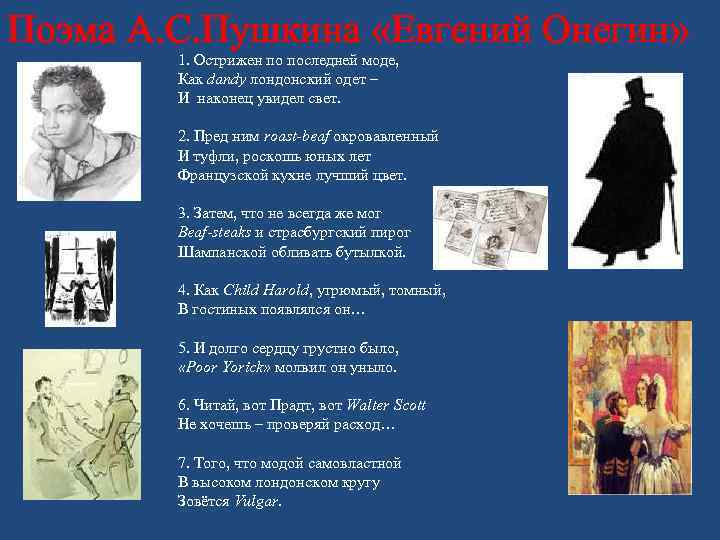 Поэма А.С.Пушкина «Евгений Онегин»

1. Острижен по последней моде,
Как dandy лондонский одет –
И наконец увидел свет.

2. Пред ним roast-beaf окровавленный
И туфли, роскошь юных лет
Французской кухне лучший цвет.

3. Затем, что не всегда же мог
Beaf-steaks и страсбургский пирог
Шампанской обливать бутылкой.

4. Как Child Harold, угрюмый, томный,
В гостиных появлялся он…

5. И долго сердцу грустно было,
«Poor Yorick» молвил он уныло.

6. Читай, вот Прадт, вот Walter Scott
Не хочешь – проверяй расход…

7. Того, что модой самовластной
В высоком лондонском кругу
Зовётся Vulgar.